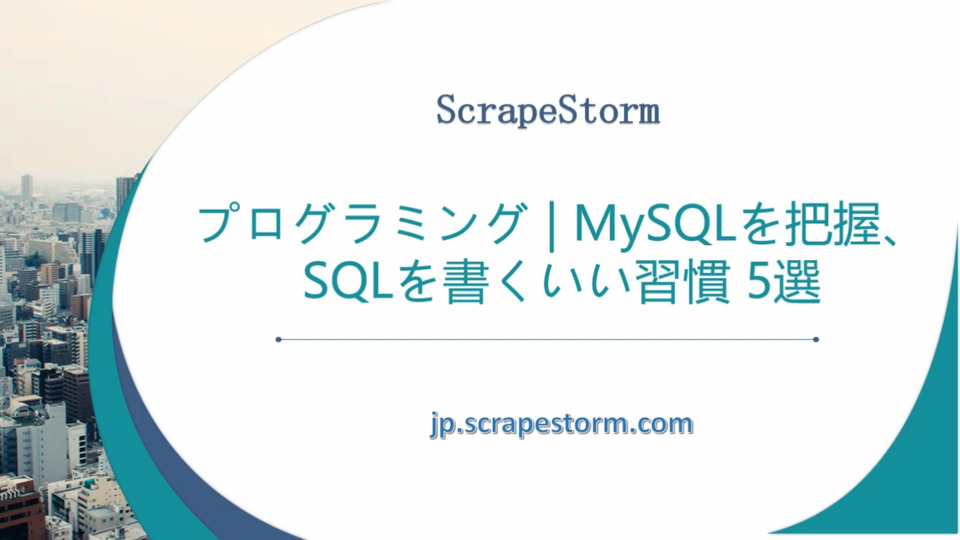 ScrapeStorm

プログラミング | MySQLを把握、SQLを書くいい習慣 5選

jp.scrapestorm.com